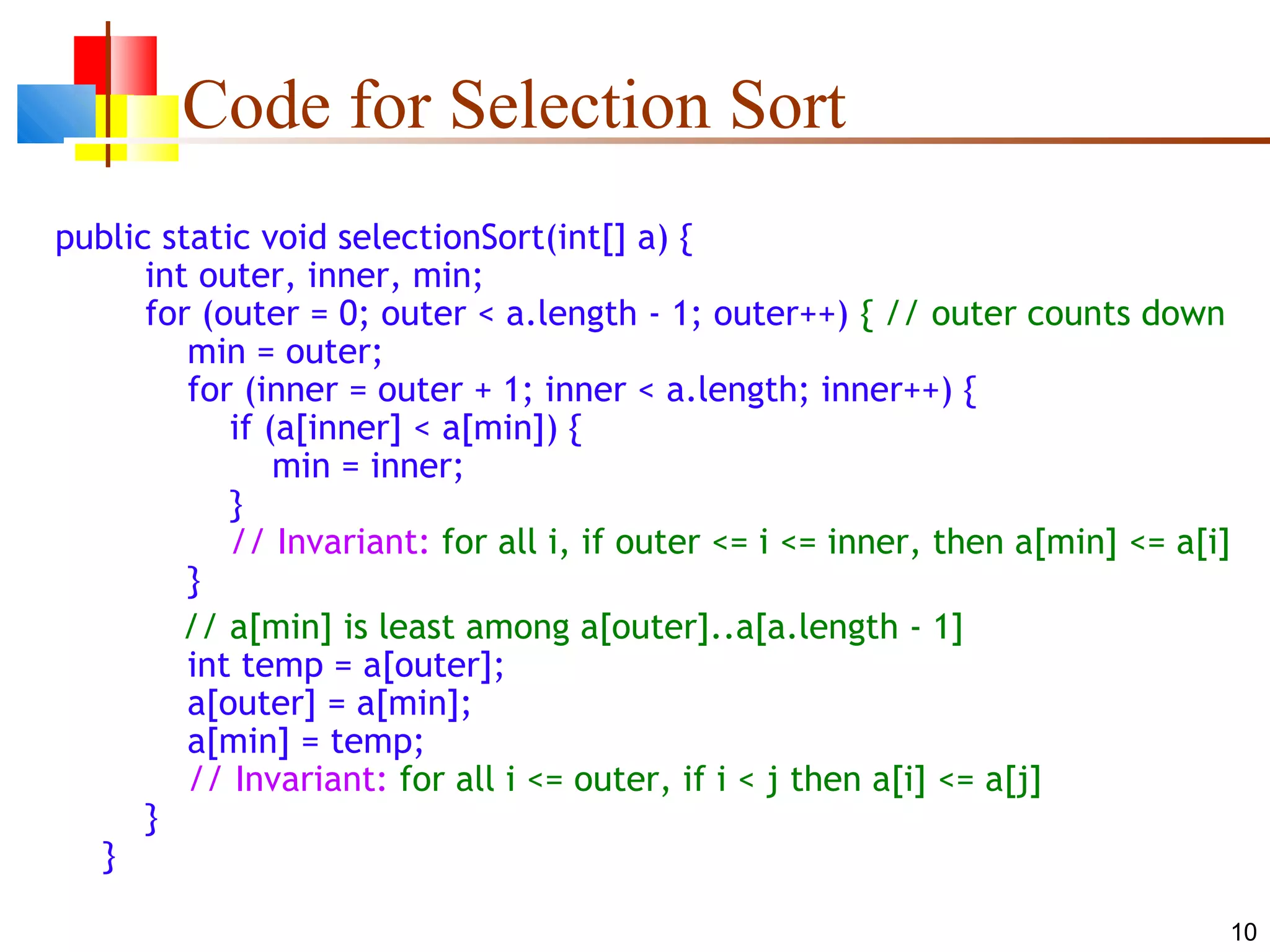 Code for Selection Sort

public static void selectionSort(int[] a) {
    int outer, inner, min;
    for (outer = 0; outer < a.length - 1; outer++) { // outer counts down
        min = outer;
        for (inner = outer + 1; inner < a.length; inner++) {
            if (a[inner] < a[min]) {
                min = inner;
            }
            // Invariant: for all i, if outer <= i <= inner, then a[min] <= a[i]
        }
        // a[min] is least among a[outer]..a[a.length - 1]
        int temp = a[outer];
        a[outer] = a[min];
        a[min] = temp;
        // Invariant: for all i <= outer, if i < j then a[i] <= a[j]
    }
}

10